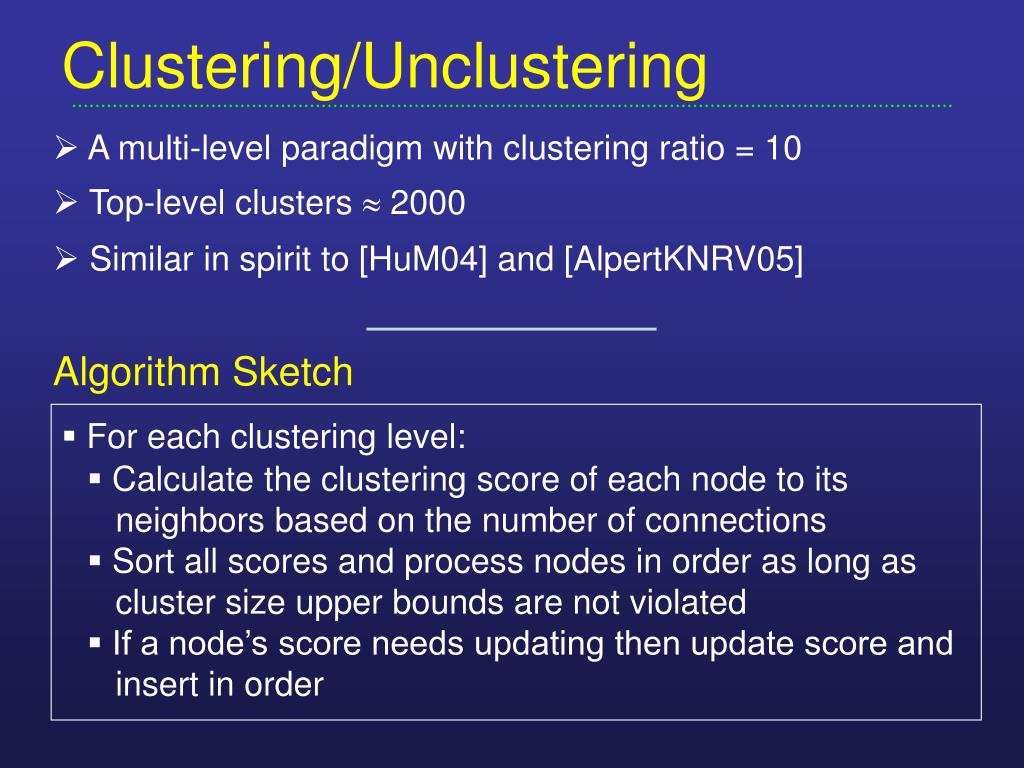 Clustering/Unclustering

➢ A multi-level paradigm with clustering ratio = 10

➢ Top-level clusters $\approx$ 2000

➢ Similar in spirit to [HuM04] and [AlpertKNRV05]

Algorithm Sketch

▪ For each clustering level:
▪ Calculate the clustering score of each node to its neighbors based on the number of connections
▪ Sort all scores and process nodes in order as long as cluster size upper bounds are not violated
▪ If a node's score needs updating then update score and insert in order